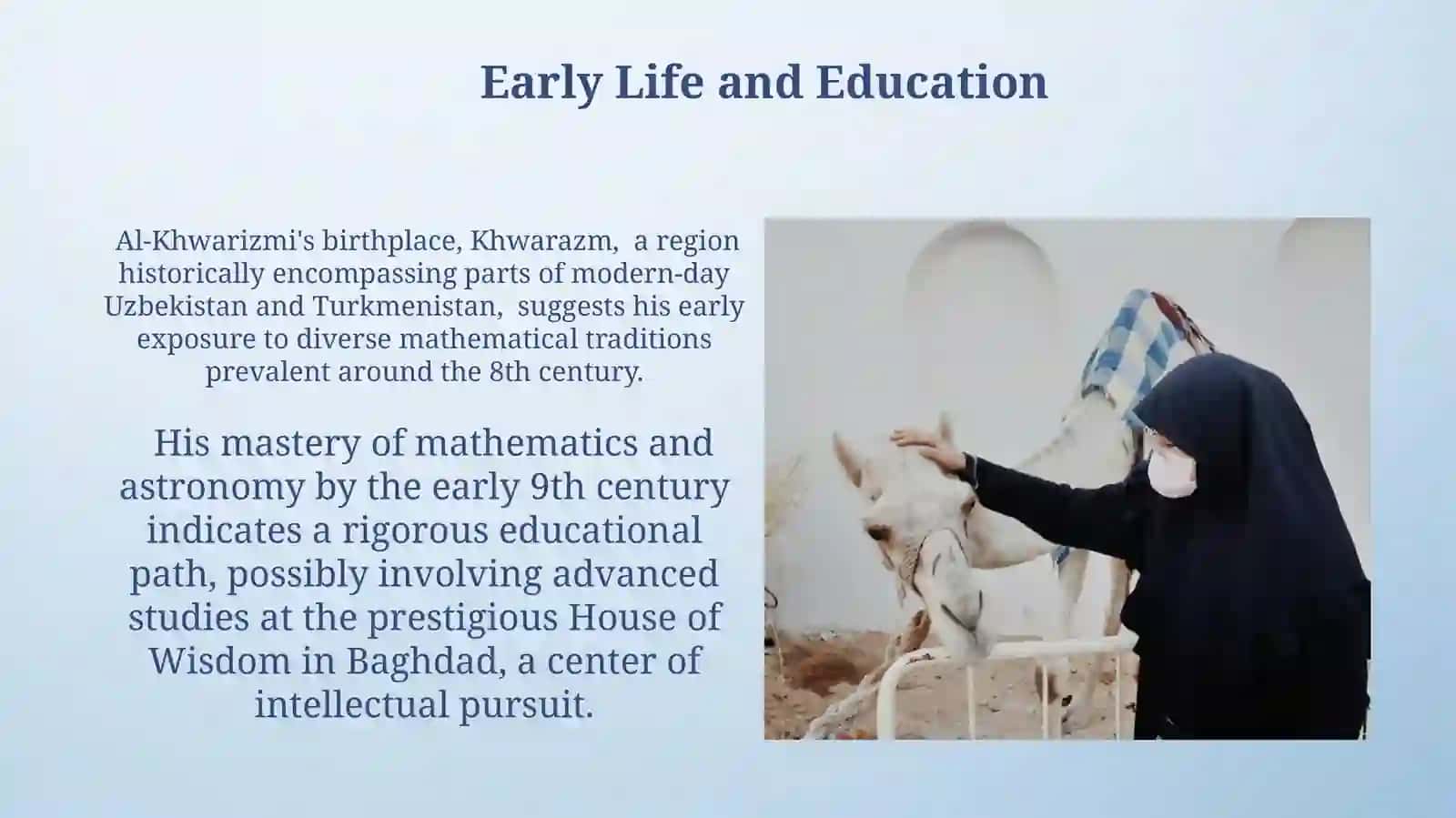 Early Life and Education

Al-Khwarizmi's birthplace, Khwarazm, a region historically encompassing parts of modern-day Uzbekistan and Turkmenistan, suggests his early exposure to diverse mathematical traditions prevalent around the 8th century.

His mastery of mathematics and astronomy by the early 9th century indicates a rigorous educational path, possibly involving advanced studies at the prestigious House of Wisdom in Baghdad, a center of intellectual pursuit.